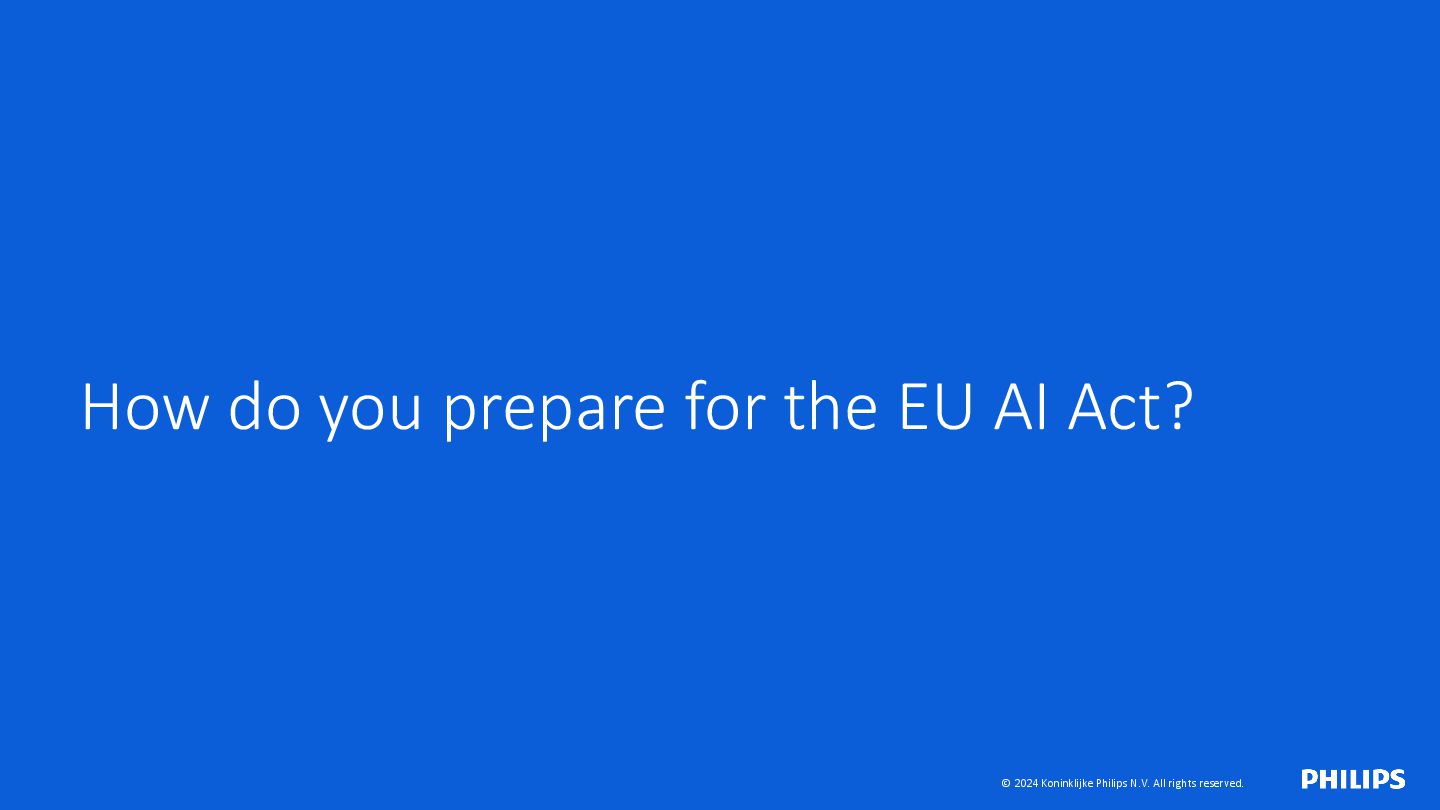 How do you prepare for the EU AI Act?

© 2024 Koninklijke Philips N.V. All rights reserved.

PHILIPS